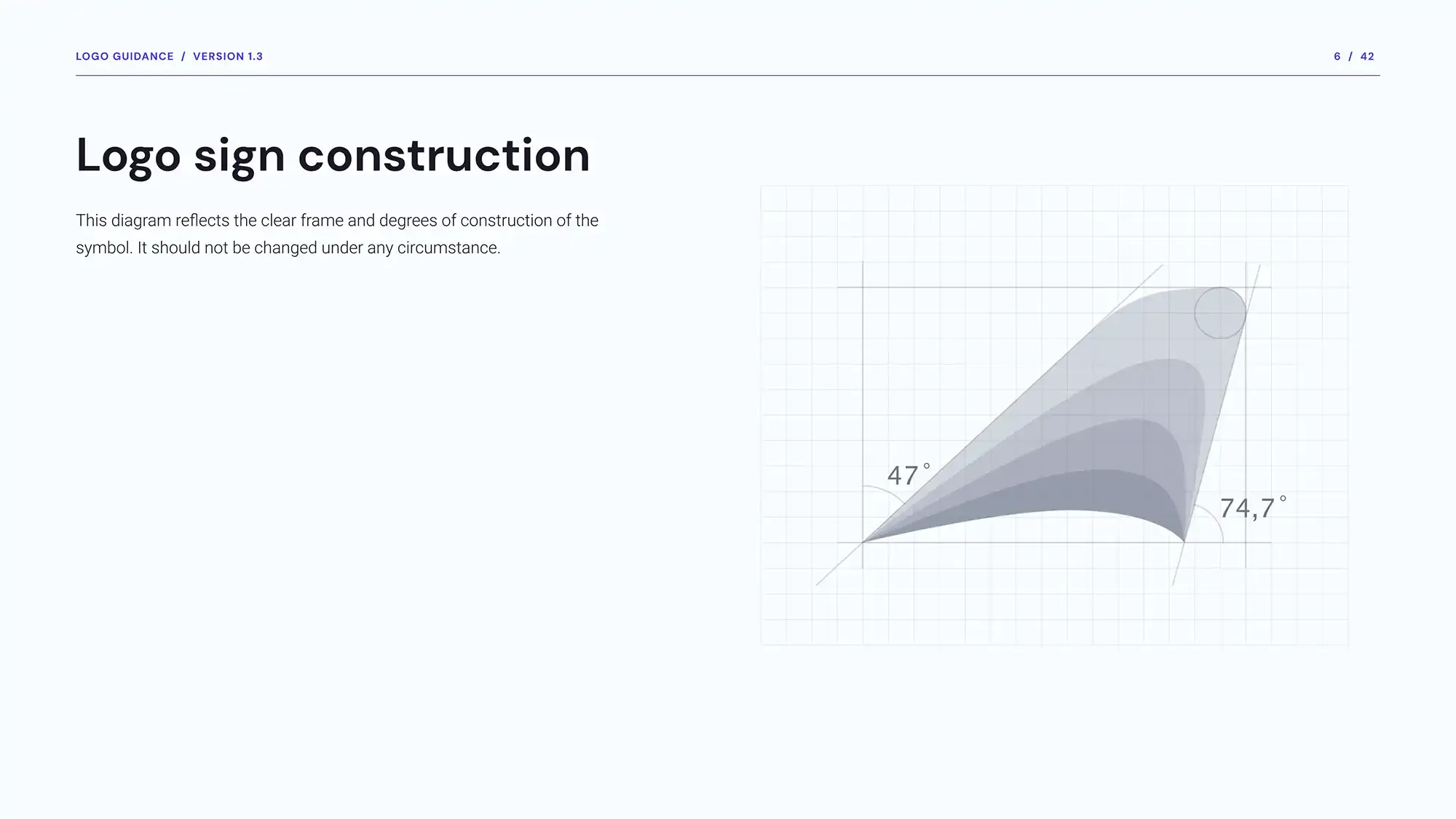 LOGO GUIDANCE / VERSION 1.3

6 / 42

Logo sign construction

This diagram reflects the clear frame and degrees of construction of the symbol. It should not be changed under any circumstance.

47°

74,7°